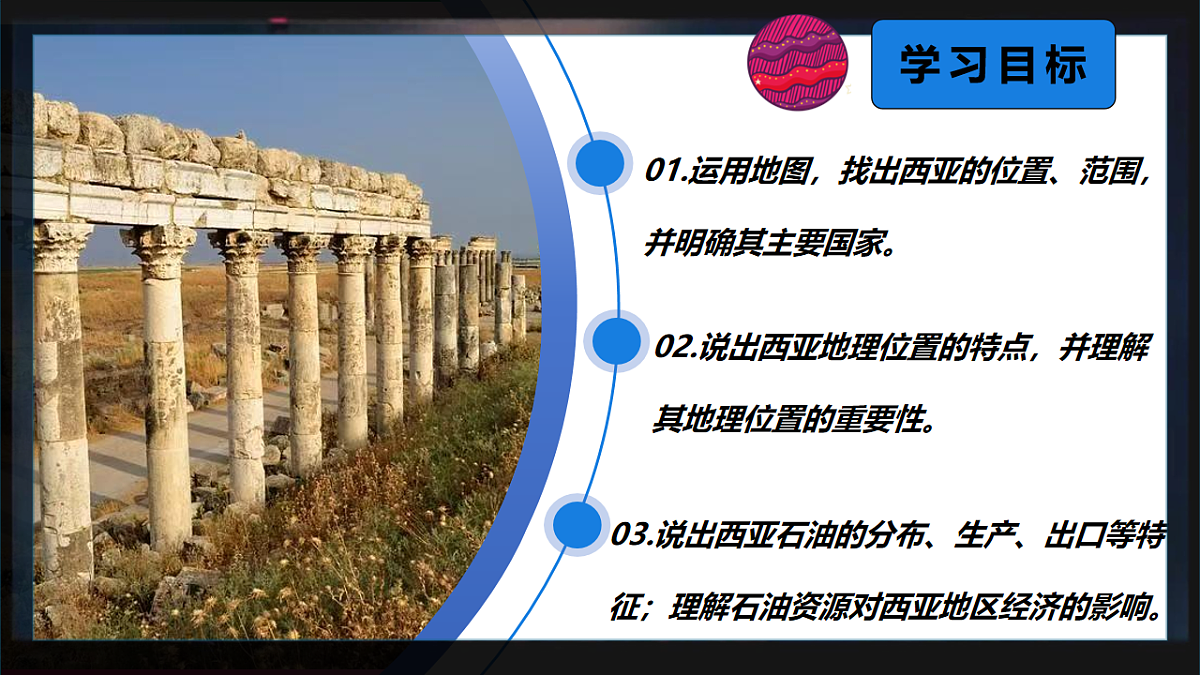 学习目标

01.运用地图，找出西亚的位置、范围，并明确其主要国家。

02.说出西亚地理位置的特点，并理解其地理位置的重要性。

03.说出西亚石油的分布、生产、出口等特征；理解石油资源对西亚地区经济的影响。